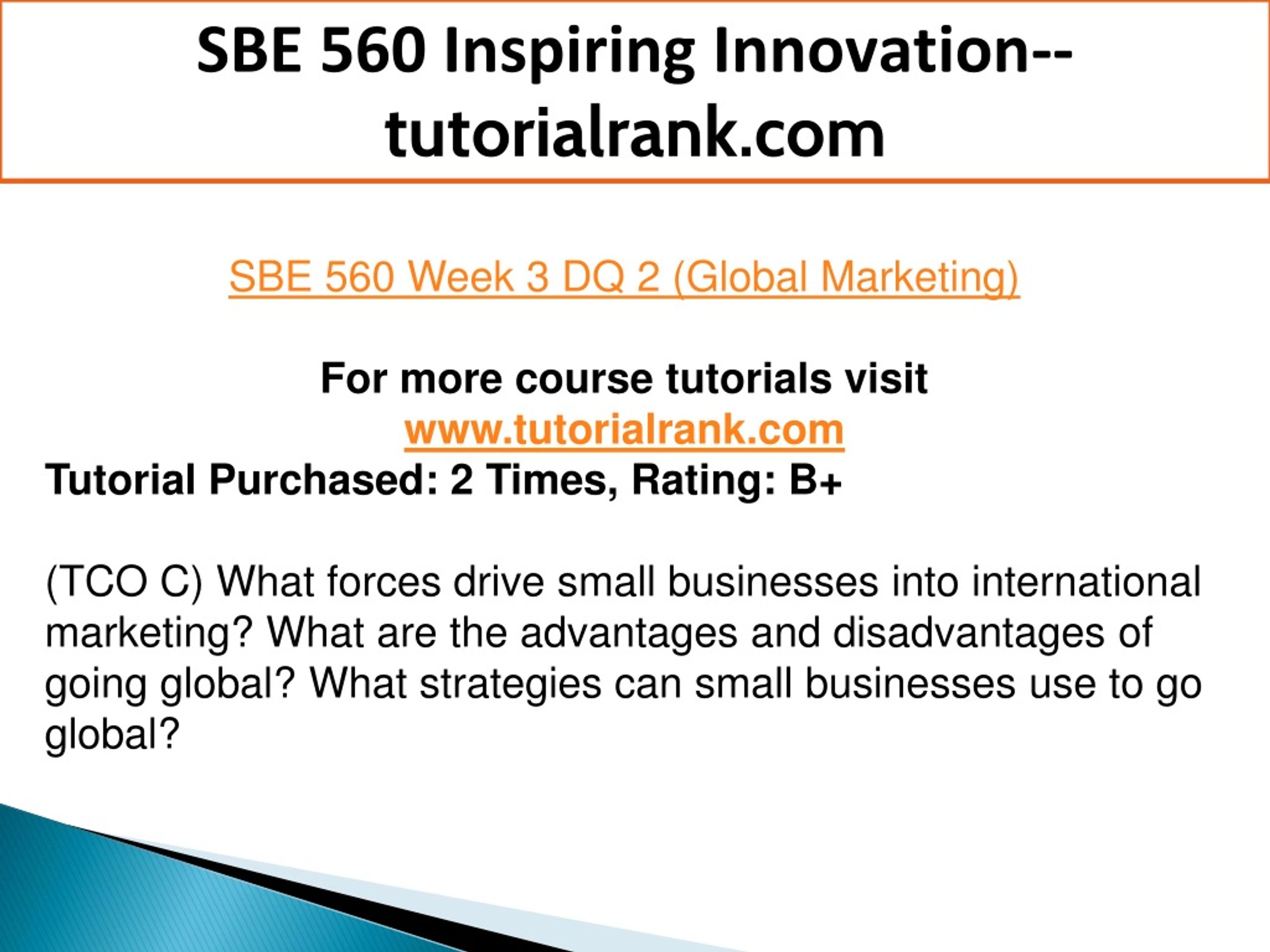 SBE 560 Inspiring Innovation--tutorialrank.com

SBE 560 Week 3 DQ 2 (Global Marketing)

For more course tutorials visit
www.tutorialrank.com
Tutorial Purchased: 2 Times, Rating: B+

(TCO C) What forces drive small businesses into international marketing? What are the advantages and disadvantages of going global? What strategies can small businesses use to go global?